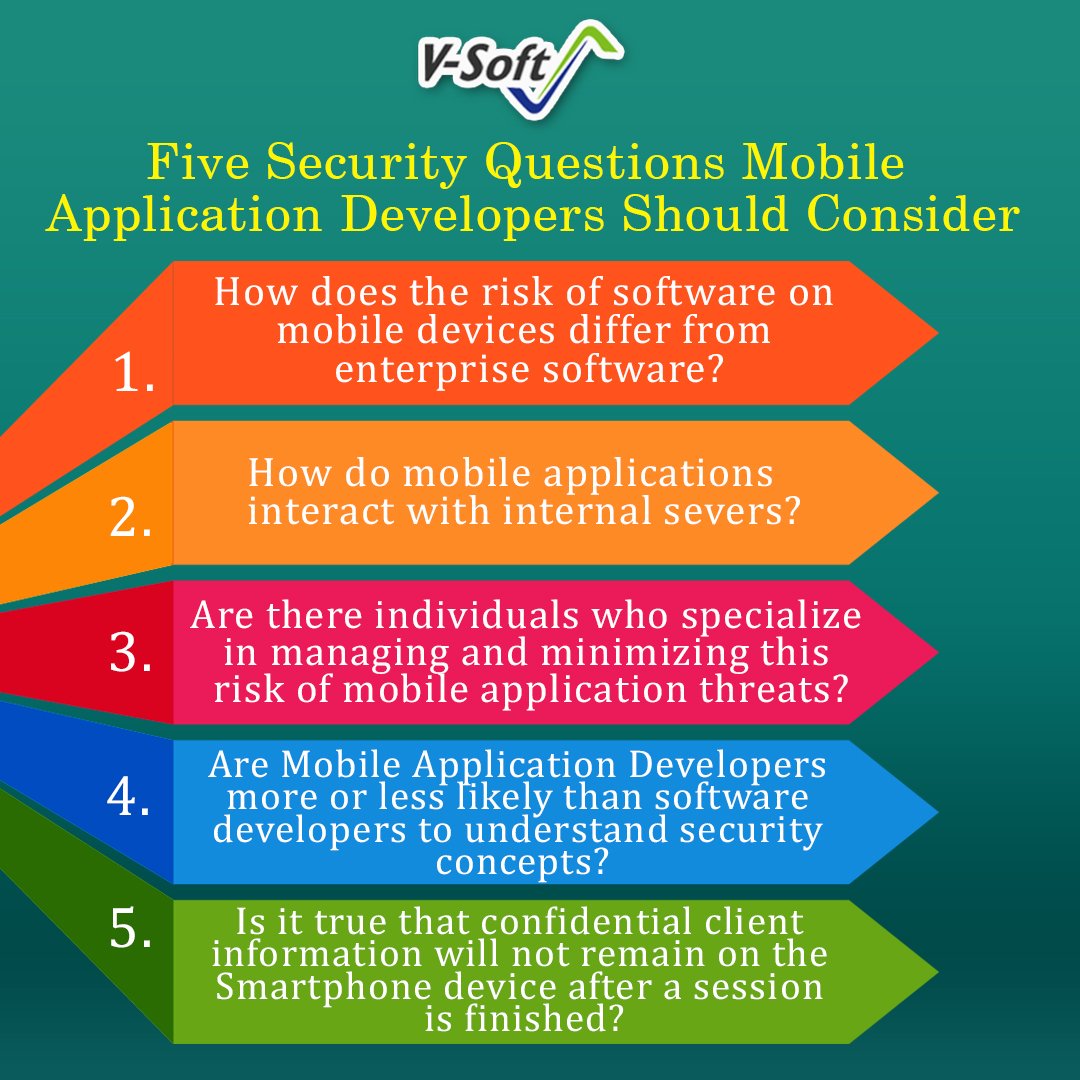 V-Soft

Five Security Questions Mobile Application Developers Should Consider

1. How does the risk of software on mobile devices differ from enterprise software?

2. How do mobile applications interact with internal severs?

3. Are there individuals who specialize in managing and minimizing this risk of mobile application threats?

4. Are Mobile Application Developers more or less likely than software developers to understand security concepts?

5. Is it true that confidential client information will not remain on the Smartphone device after a session is finished?